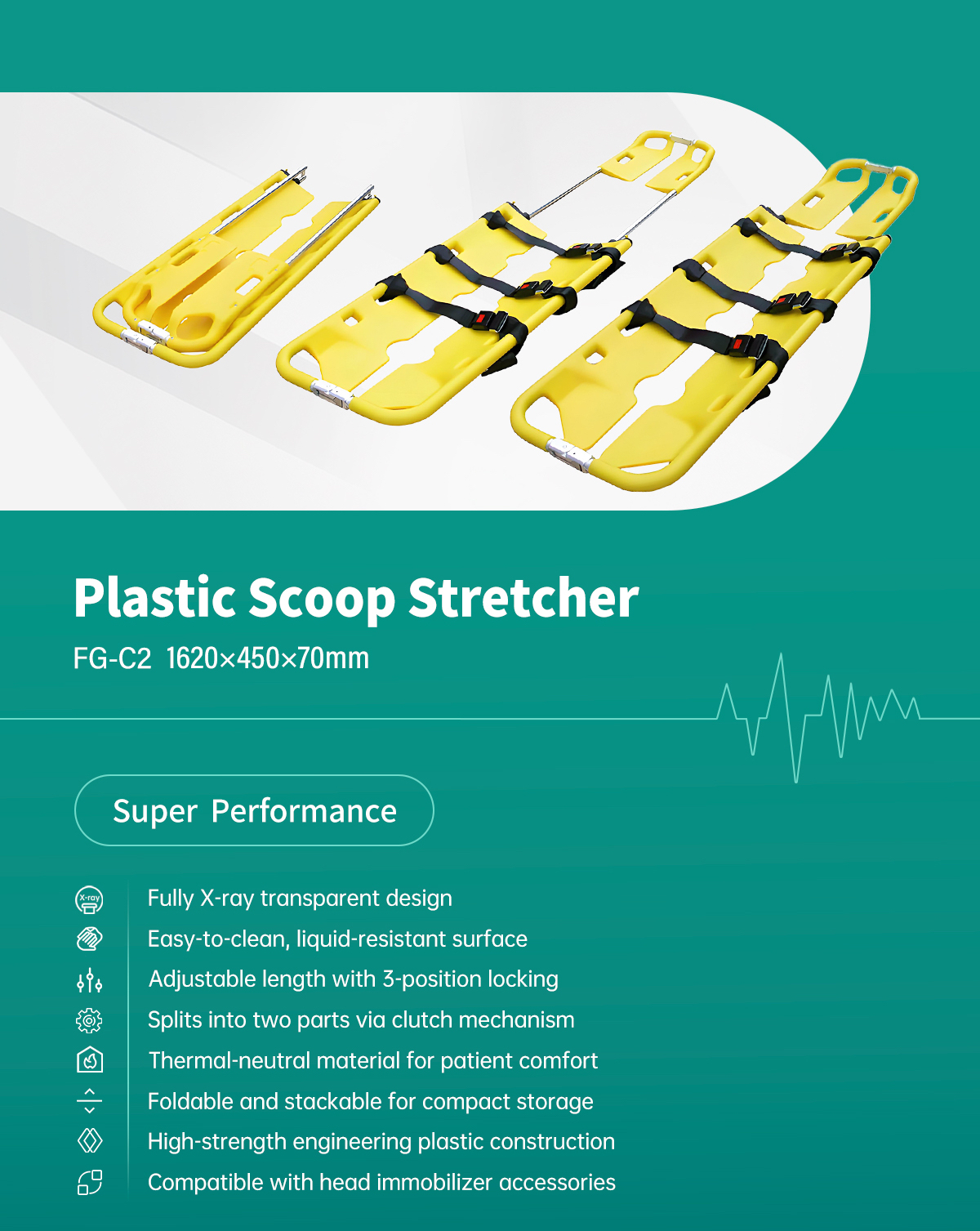 Plastic Scoop Stretcher

FG-C2 1620×450×70mm

Super Performance

X-ray

Fully X-ray transparent design

Easy-to-clean, liquid-resistant surface

Adjustable length with 3-position locking

Splits into two parts via clutch mechanism

Thermal-neutral material for patient comfort

Foldable and stackable for compact storage

High-strength engineering plastic construction

Compatible with head immobilizer accessories